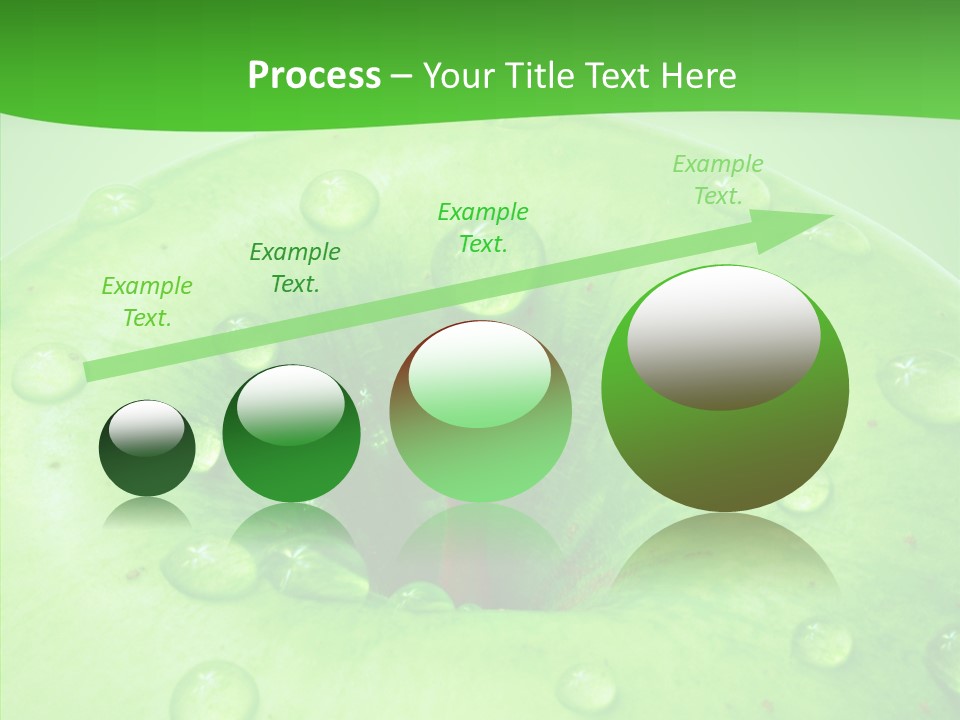 Process – Your Title Text Here

Example Text.

Example Text.

Example Text.

Example Text.